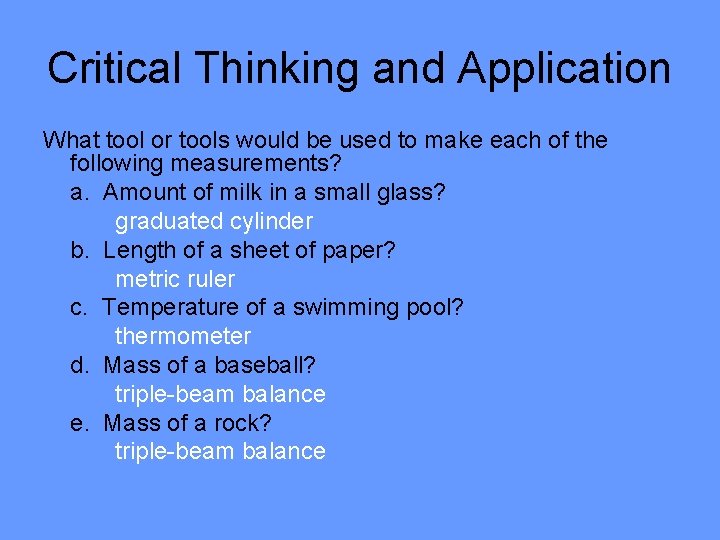 Critical Thinking and Application

What tool or tools would be used to make each of the following measurements?

a. Amount of milk in a small glass?
graduated cylinder

b. Length of a sheet of paper?
metric ruler

c. Temperature of a swimming pool?
thermometer

d. Mass of a baseball?
triple-beam balance

e. Mass of a rock?
triple-beam balance